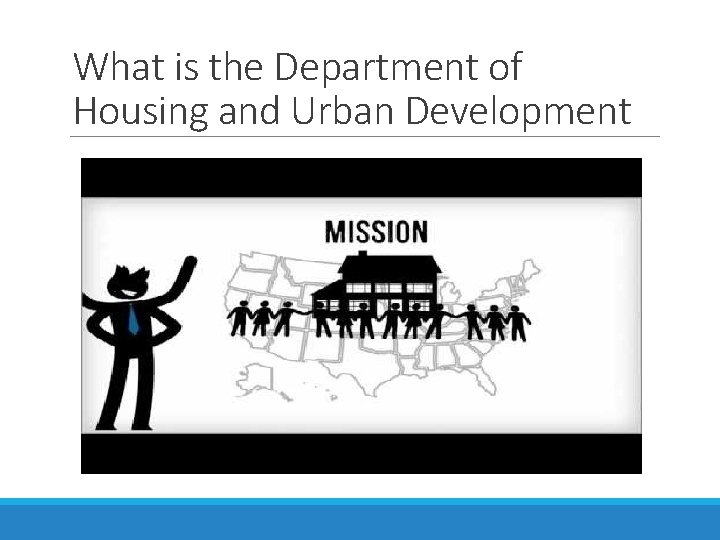 What is the Department of Housing and Urban Development

MISSION